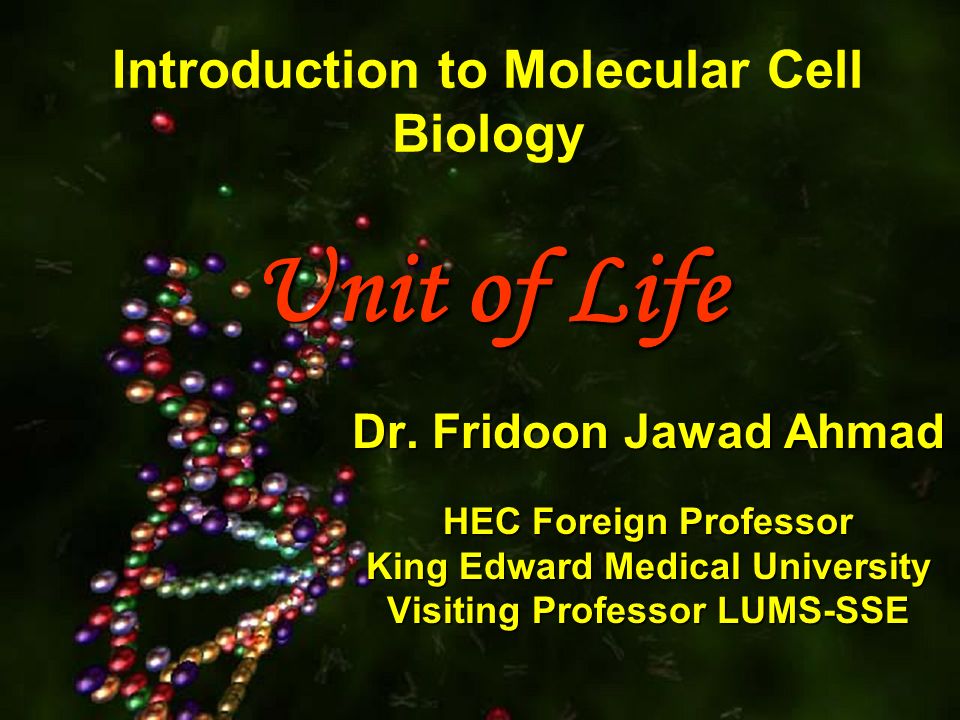 Introduction to Molecular Cell Biology

Unit of Life

Dr. Fridoon Jawad Ahmad

HEC Foreign Professor
King Edward Medical University
Visiting Professor LUMS-SSE